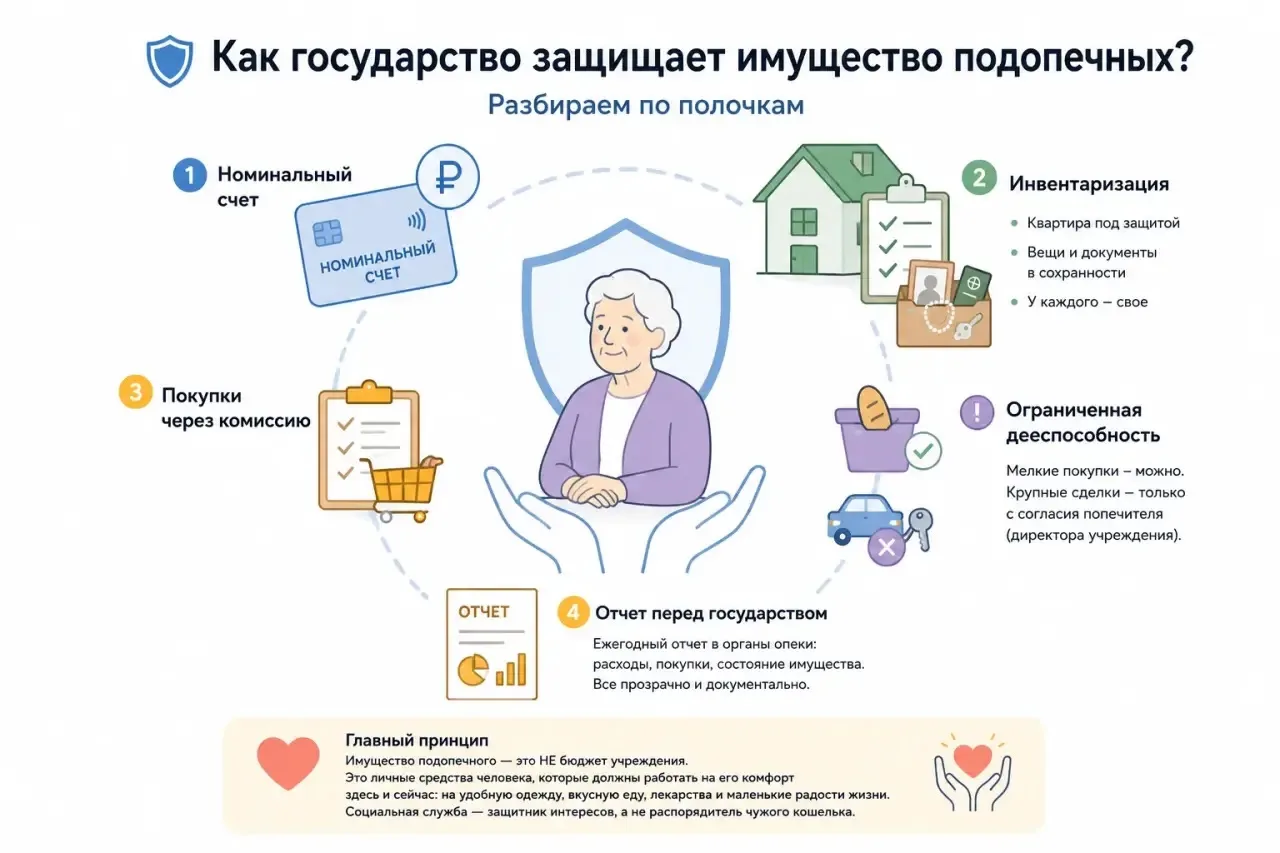 Как государство защищает имущество подопечных?

Разбираем по полочкам

1 Номинальный счет

₽

НОМИНАЛЬНЫЙ СЧЕТ

2 Инвентаризация

• Квартира под защитой
• Вещи и документы в сохранности
• У каждого – свое

3 Покупки через комиссию

! Ограниченная дееспособность

Мелкие покупки – можно. Крупные сделки – только с согласия попечителя (директора учреждения).

ОТЧЕТ

4 Отчет перед государством

Ежегодный отчет в органы опеки: расходы, покупки, состояние имущества. Все прозрачно и документально.

Главный принцип

Имущество подопечного — это НЕ бюджет учреждения. Это личные средства человека, которые должны работать на его комфорт здесь и сейчас: на удобную одежду, вкусную еду, лекарства и маленькие радости жизни. Социальная служба — защитник интересов, а не распорядитель чужого кошелька.